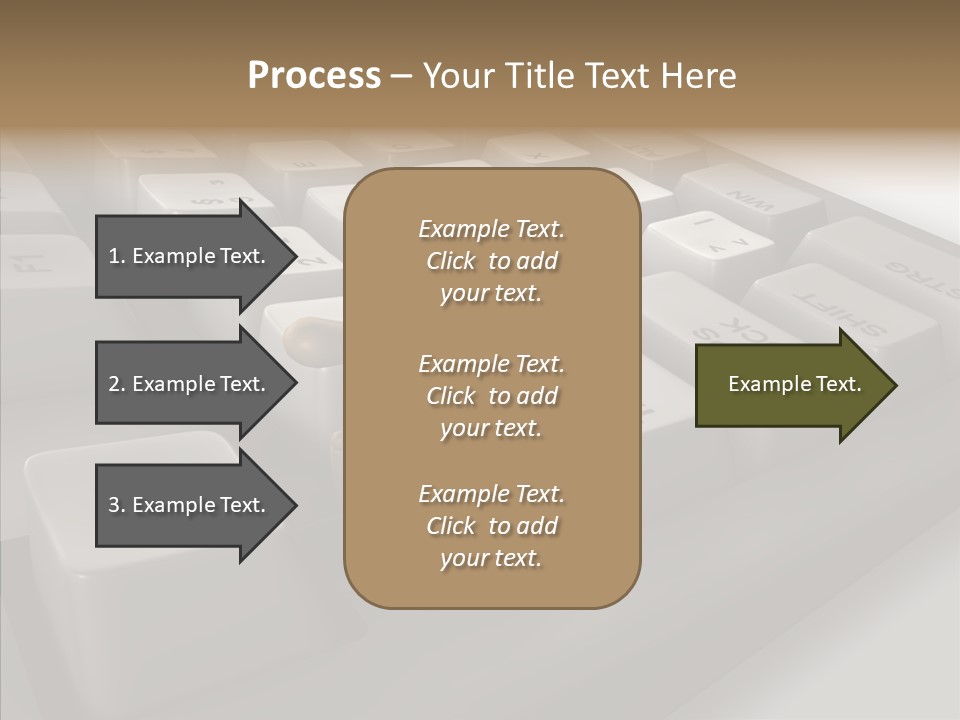 Process – Your Title Text Here

1. Example Text.

2. Example Text.

3. Example Text.

Example Text. Click to add your text.

Example Text. Click to add your text.

Example Text. Click to add your text.

Example Text.